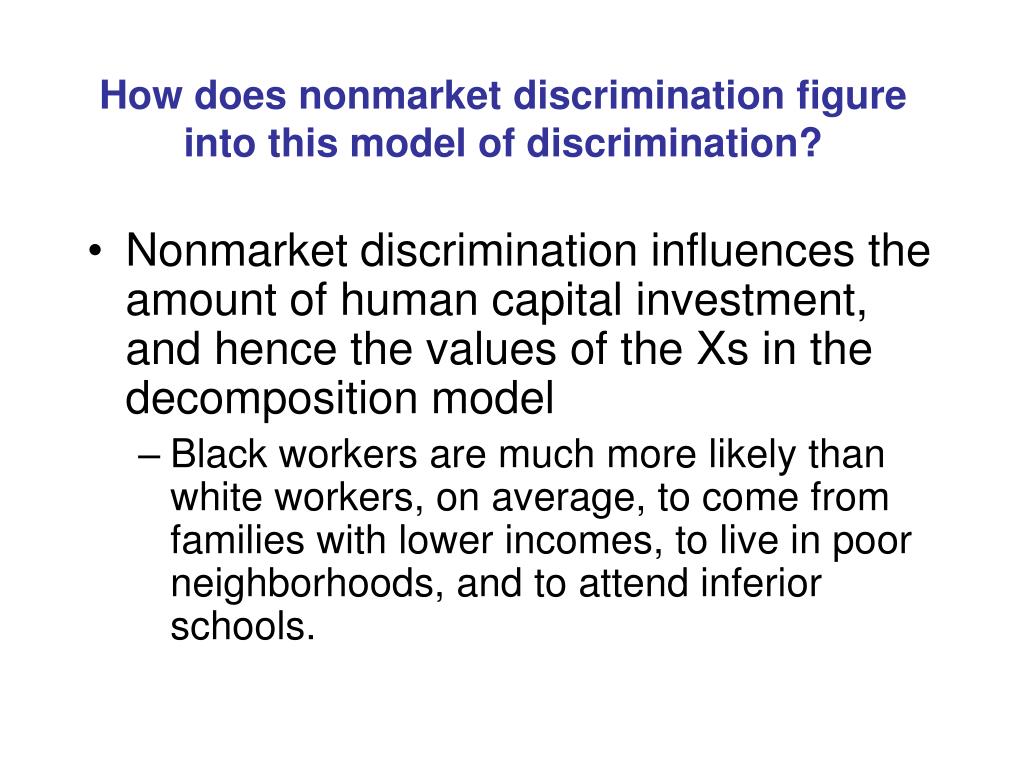 How does nonmarket discrimination figure into this model of discrimination?

• Nonmarket discrimination influences the amount of human capital investment, and hence the values of the Xs in the decomposition model

– Black workers are much more likely than white workers, on average, to come from families with lower incomes, to live in poor neighborhoods, and to attend inferior schools.